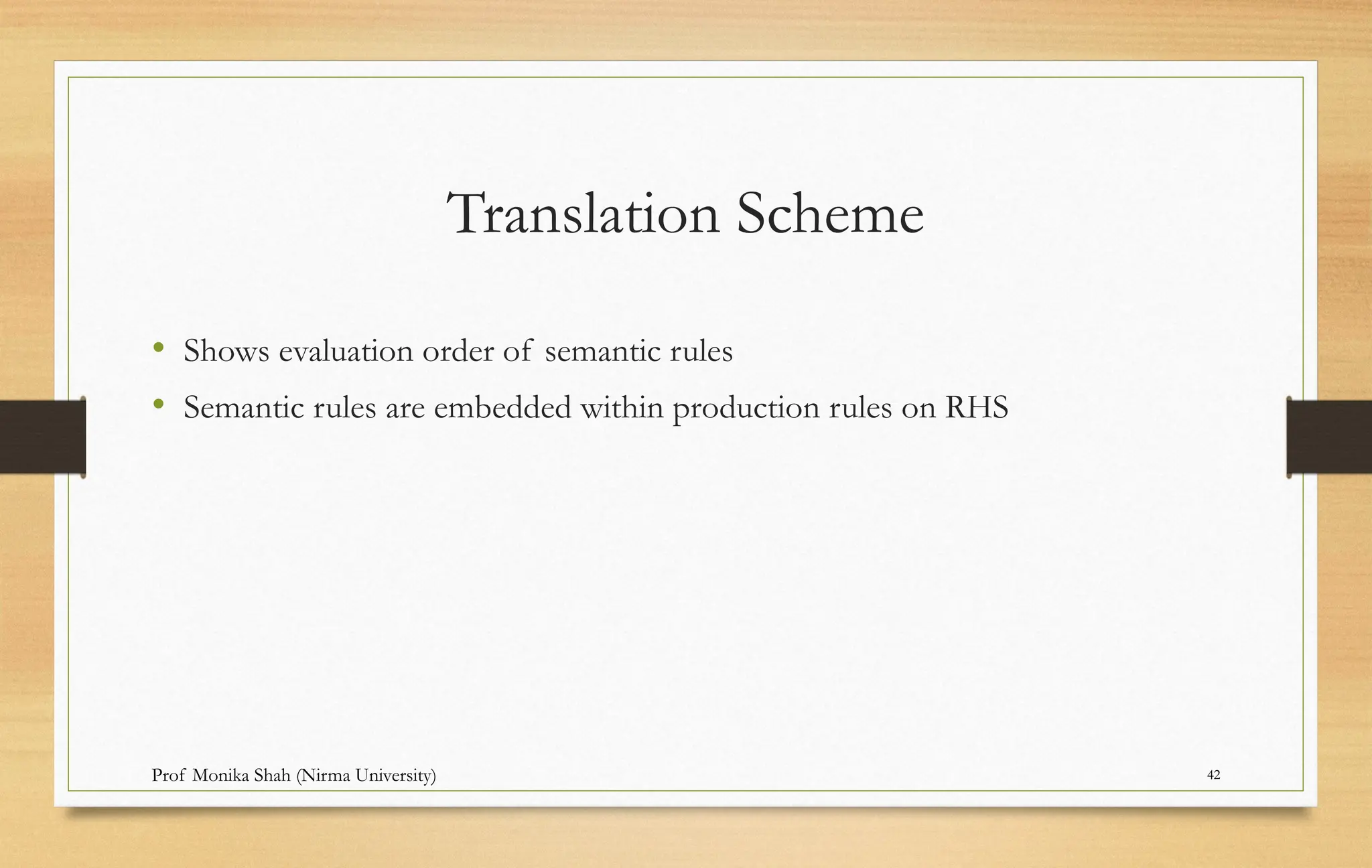 Translation Scheme

• Shows evaluation order of semantic rules
• Semantic rules are embedded within production rules on RHS

Prof Monika Shah (Nirma University)

42